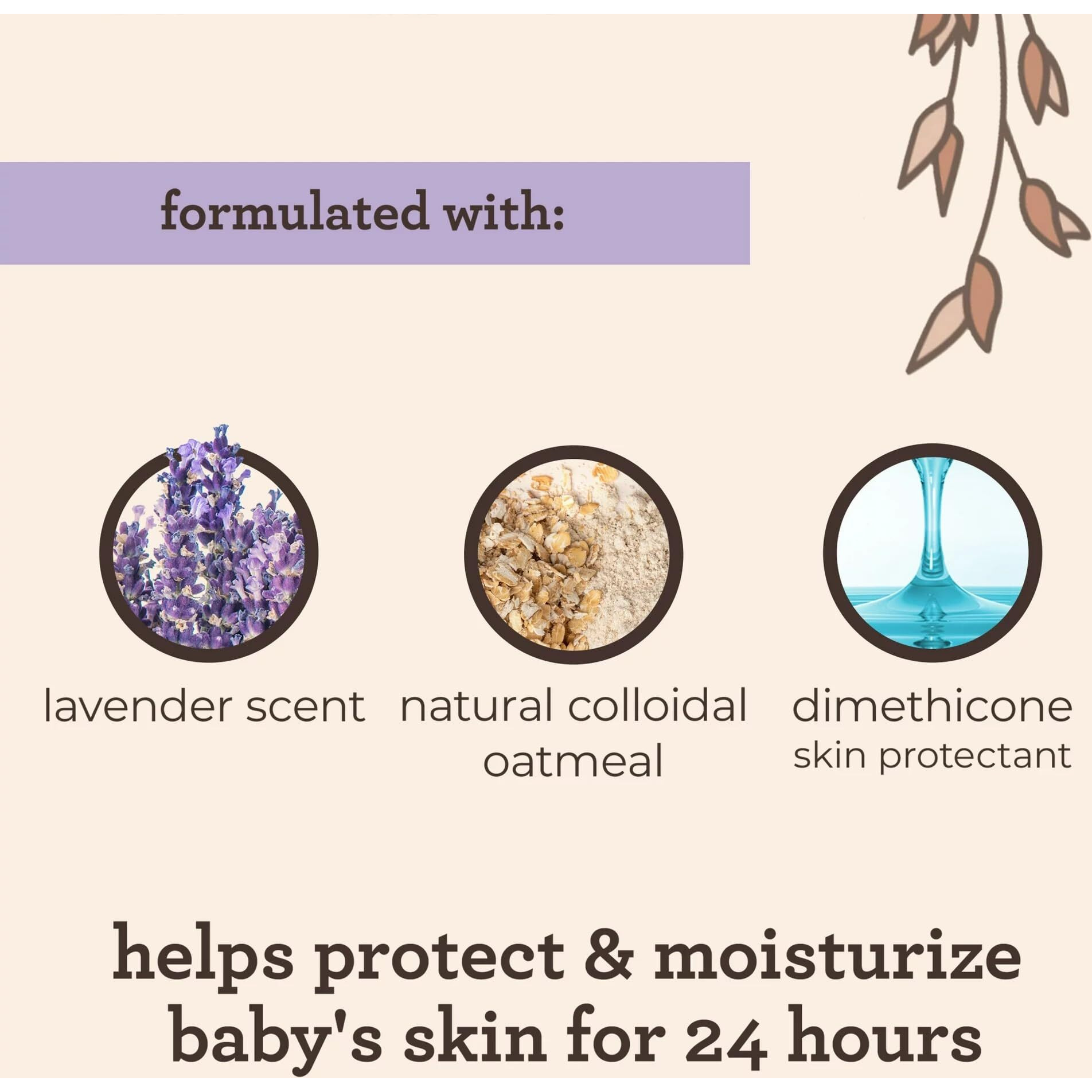 formulated with:

lavender scent

natural colloidal oatmeal

dimethicone
skin protectant

helps protect & moisturize baby's skin for 24 hours